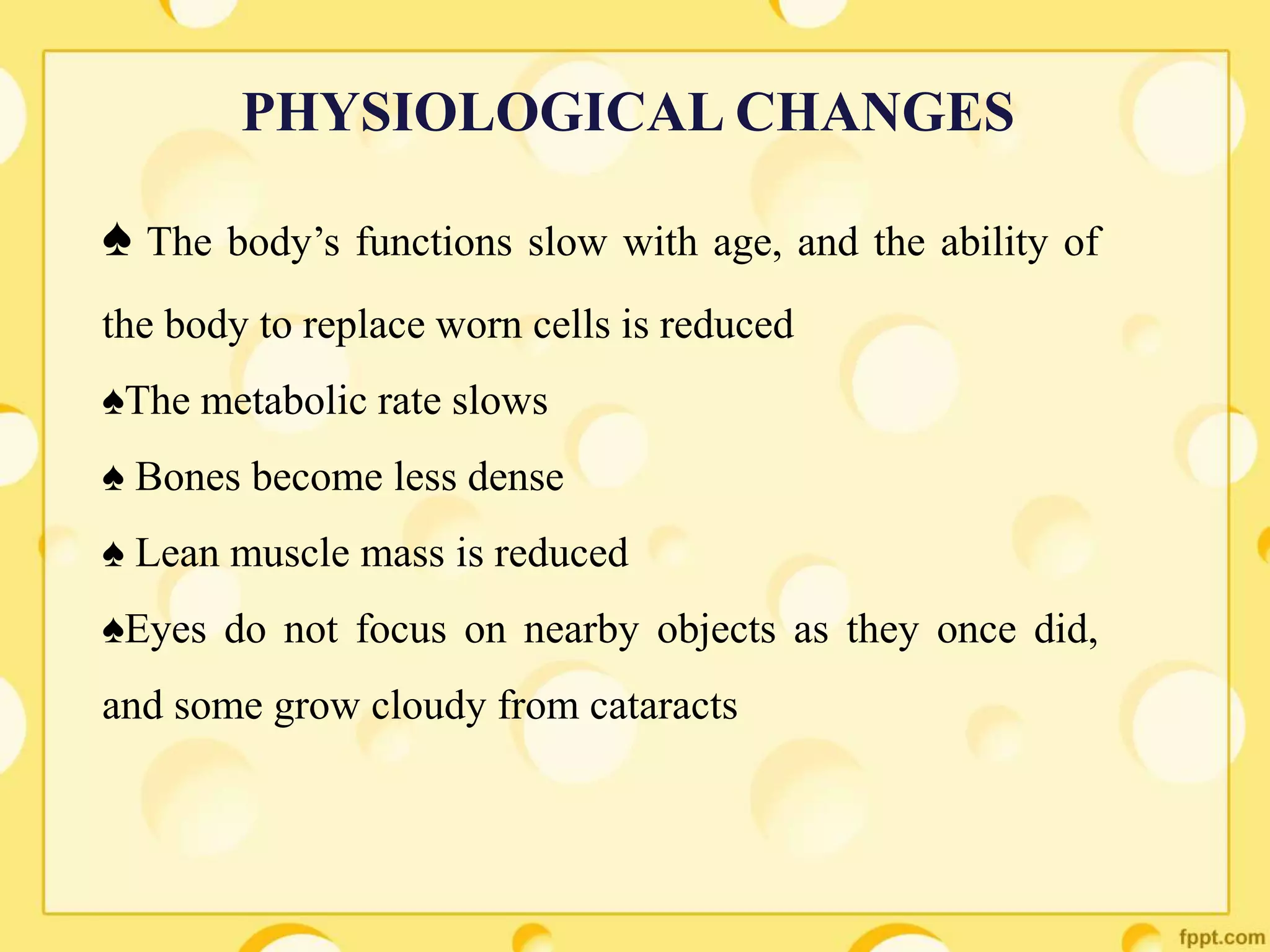 PHYSIOLOGICAL CHANGES

♠ The body’s functions slow with age, and the ability of the body to replace worn cells is reduced

♠The metabolic rate slows

♠ Bones become less dense

♠ Lean muscle mass is reduced

♠Eyes do not focus on nearby objects as they once did, and some grow cloudy from cataracts

fppt.com